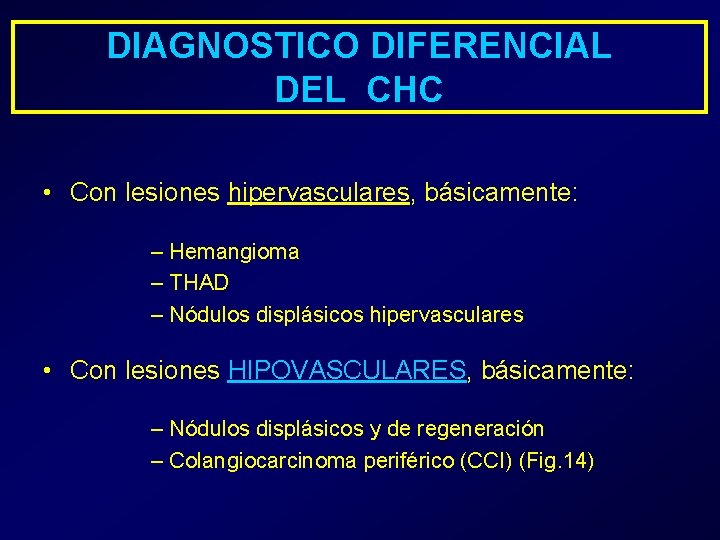 DIAGNOSTICO DIFERENCIAL
DEL CHC

• Con lesiones hipervasculares, básicamente:

– Hemangioma
– THAD
– Nódulos displásicos hipervasculares

• Con lesiones HIPOVASCULARES, básicamente:

– Nódulos displásicos y de regeneración
– Colangiocarcinoma periférico (CCI) (Fig.14)